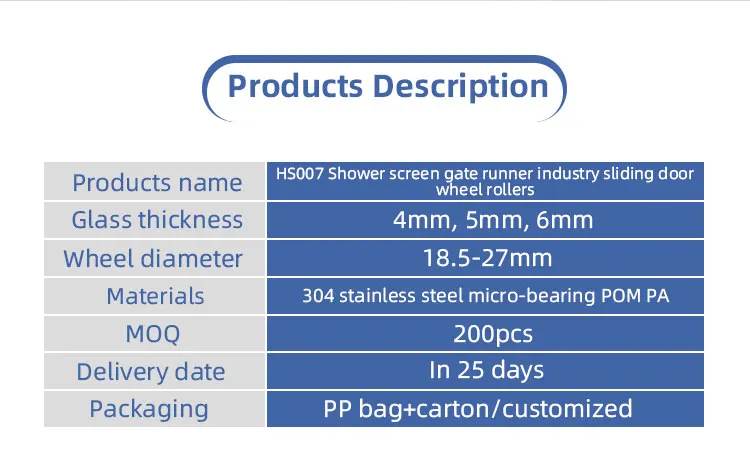 Products Description

| Products name | HS007 Shower screen gate runner industry sliding door wheel rollers |
|---|---|
| Glass thickness | 4mm, 5mm, 6mm |
| Wheel diameter | 18.5-27mm |
| Materials | 304 stainless steel micro-bearing POM PA |
| MOQ | 200pcs |
| Delivery date | In 25 days |
| Packaging | PP bag+carton/customized |